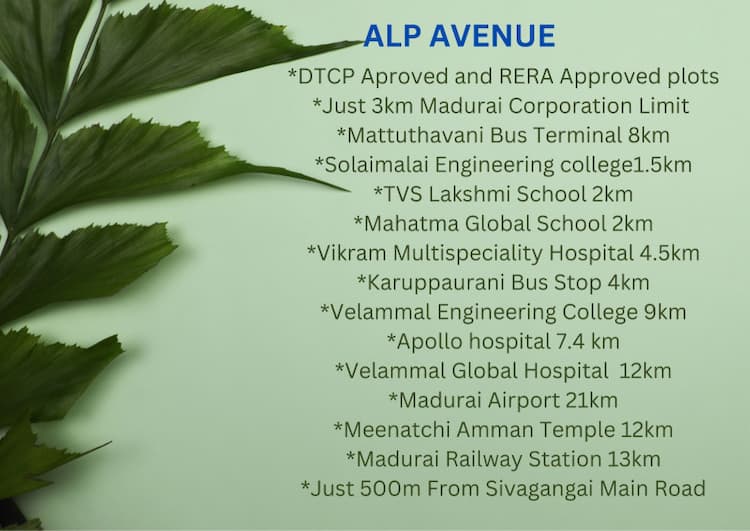 ALP AVENUE

*DTCP Aproved and RERA Approved plots
*Just 3km Madurai Corporation Limit
*Mattuthavani Bus Terminal 8km
*Solaimalai Engineering college1.5km
*TVS Lakshmi School 2km
*Mahatma Global School 2km
*Vikram Multispeciality Hospital 4.5km
*Karuppaurani Bus Stop 4km
*Velammal Engineering College 9km
*Apollo hospital 7.4 km
*Velammal Global Hospital 12km
*Madurai Airport 21km
*Meenatchi Amman Temple 12km
*Madurai Railway Station 13km
*Just 500m From Sivagangai Main Road